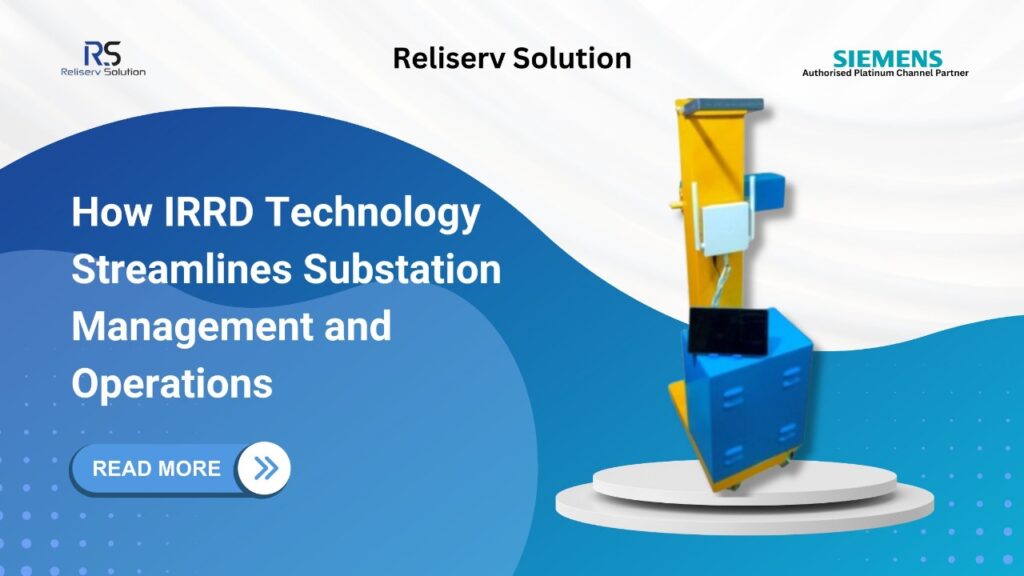 RS
Reliserv Solution

Reliserv Solution

SIEMENS
Authorised Platinum Channel Partner

How IRRD Technology Streamlines Substation Management and Operations

READ MORE